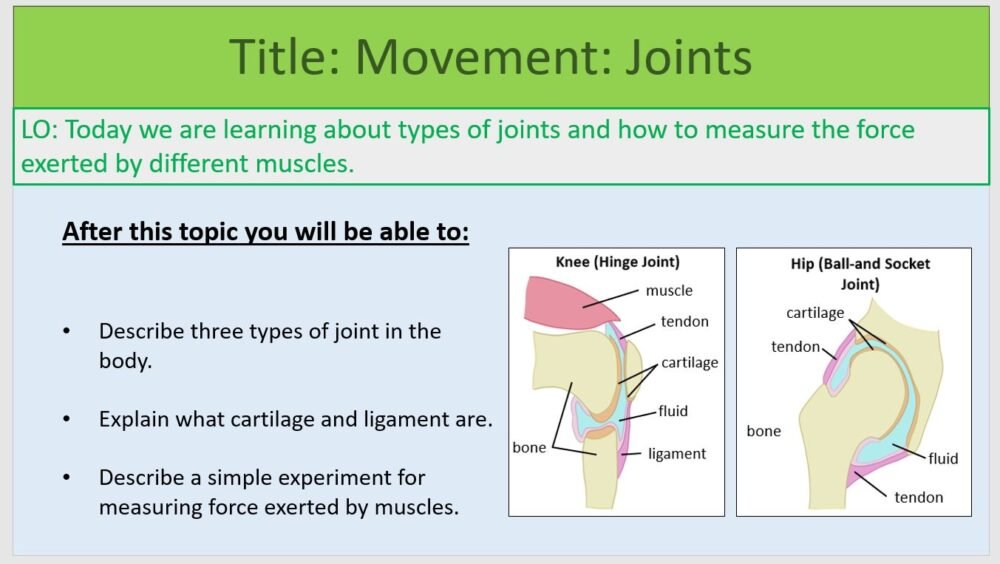 Title: Movement: Joints

LO: Today we are learning about types of joints and how to measure the force exerted by different muscles.

After this topic you will be able to:

• Describe three types of joint in the body.

• Explain what cartilage and ligament are.

• Describe a simple experiment for measuring force exerted by muscles.

Knee (Hinge Joint)

muscle
tendon
cartilage
fluid
bone
ligament

Hip (Ball-and Socket Joint)

cartilage
tendon
bone
fluid
tendon